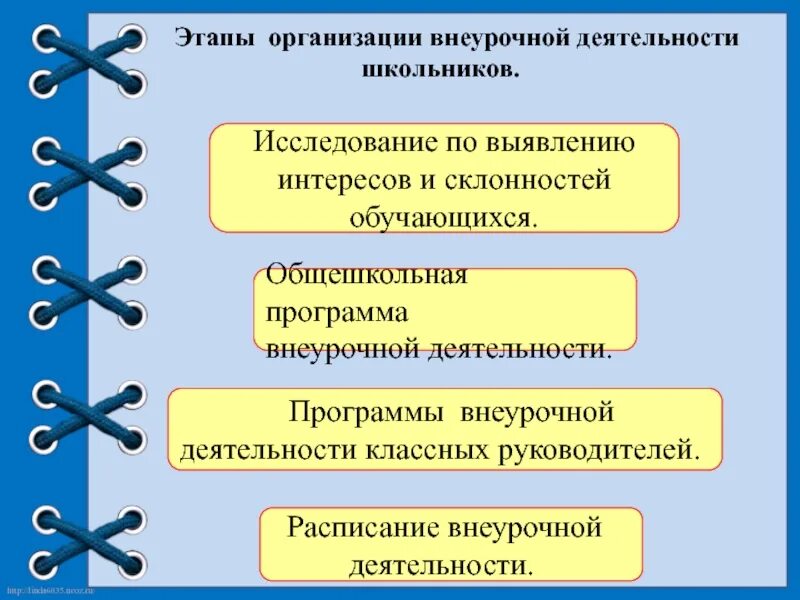 Этапы организации внеурочной деятельности школьников.

Исследование по выявлению интересов и склонностей обучающихся.

Общешкольная программа внеурочной деятельности.

Программы внеурочной деятельности классных руководителей.

Расписание внеурочной деятельности.

http://linda6035.ucoz.ru